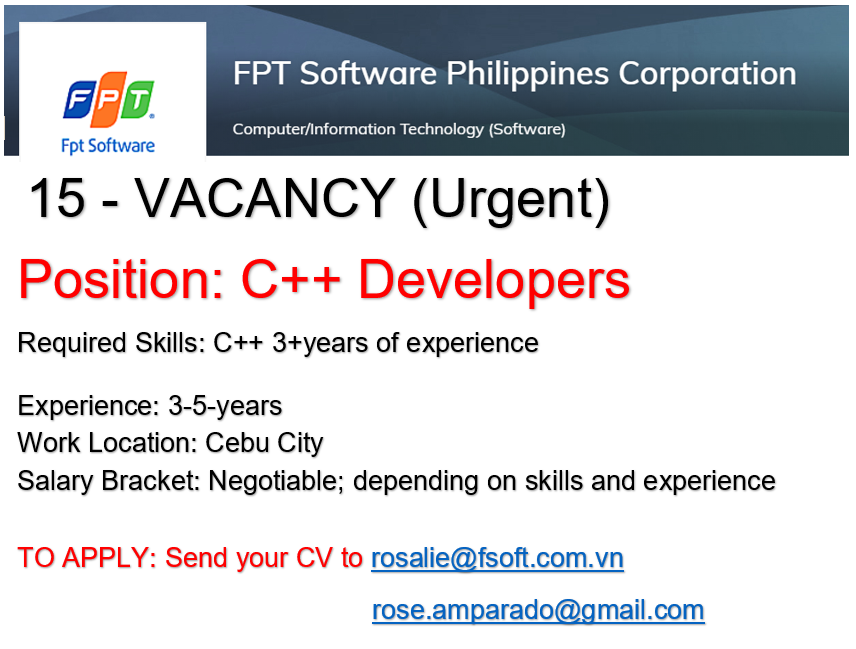 FPT
Fpt Software

FPT Software Philippines Corporation

Computer/Information Technology (Software)

15 - VACANCY (Urgent)

Position: C++ Developers

Required Skills: C++ 3+years of experience

Experience: 3-5-years
Work Location: Cebu City
Salary Bracket: Negotiable; depending on skills and experience

TO APPLY: Send your CV to rosalie@fsoft.com.vn

rose.amparado@gmail.com